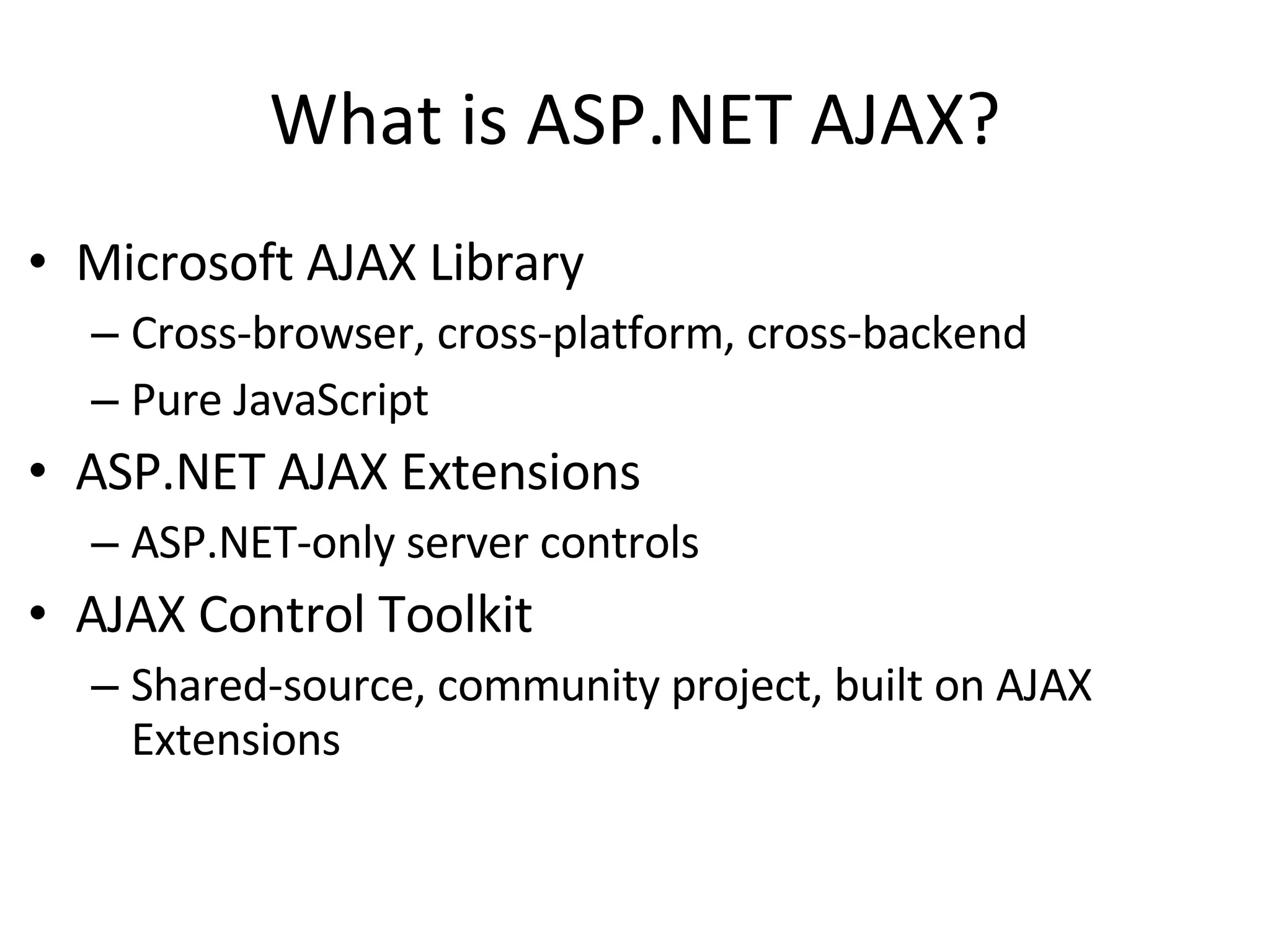 What is ASP.NET AJAX?

• Microsoft AJAX Library
  – Cross-browser, cross-platform, cross-backend
  – Pure JavaScript
• ASP.NET AJAX Extensions
  – ASP.NET-only server controls
• AJAX Control Toolkit
  – Shared-source, community project, built on AJAX Extensions